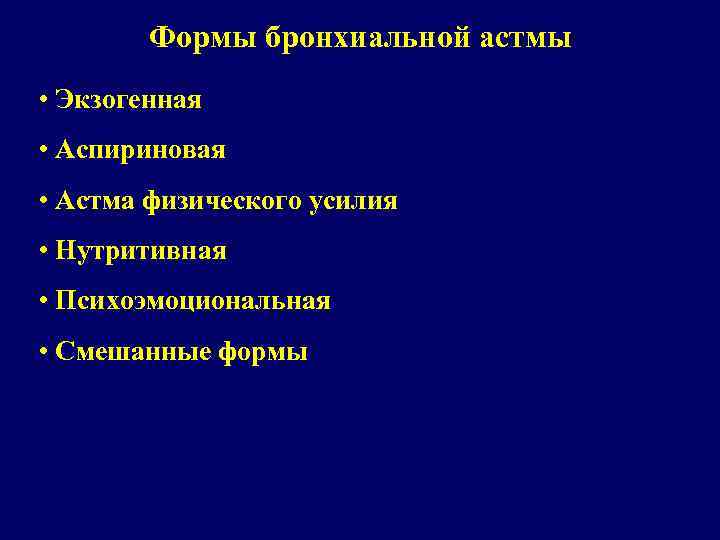 Формы бронхиальной астмы

• Экзогенная

• Аспириновая

• Астма физического усилия

• Нутритивная

• Психоэмоциональная

• Смешанные формы